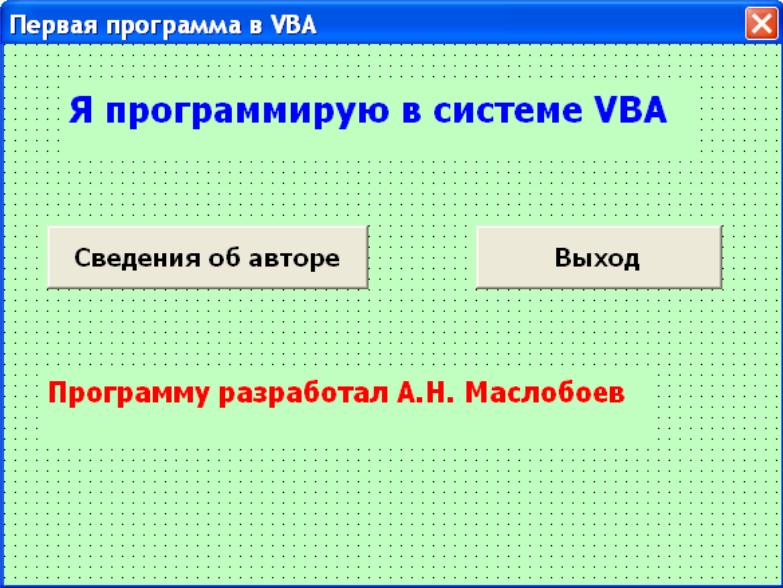 Первая программа в VBA

Я программирую в системе VBA

Сведения об авторе

Выход

Программу разработал А.Н. Маслобоев